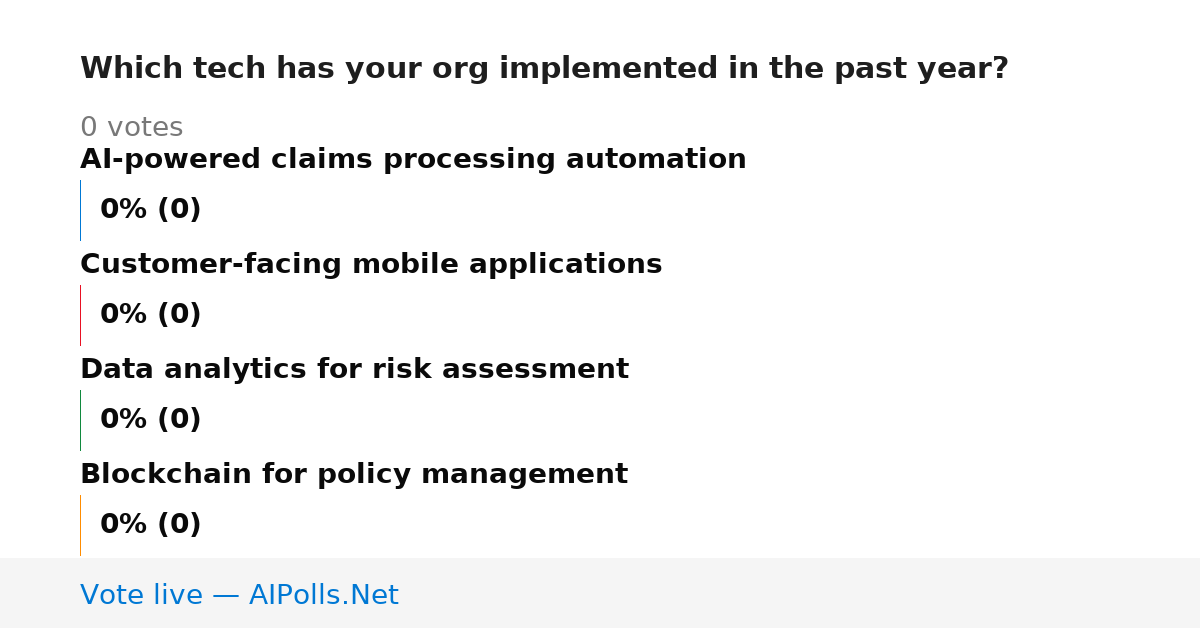 Which tech has your org implemented in the past year?

0 votes

AI-powered claims processing automation

0% (0)

Customer-facing mobile applications

0% (0)

Data analytics for risk assessment

0% (0)

Blockchain for policy management

0% (0)

Vote live — AIPolls.Net